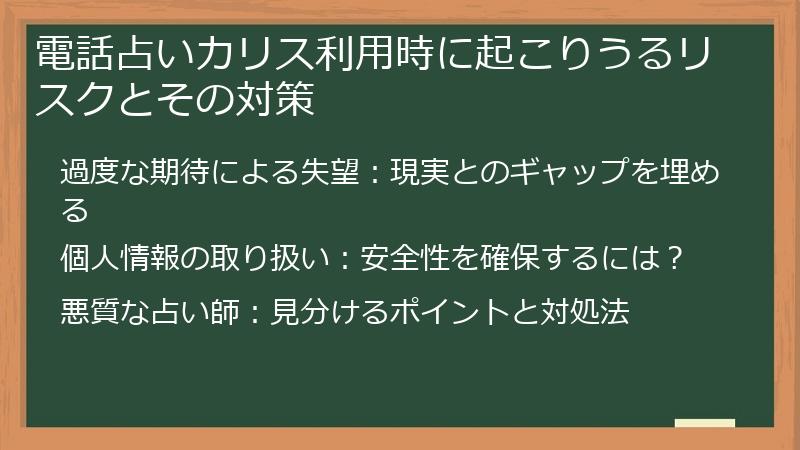 電話占いカリス利用時に起こりうるリスクとその対策

過度な期待による失望：現実とのギャップを埋める

個人情報の取り扱い：安全性を確保するには？

悪質な占い師：見分けるポイントと対処法